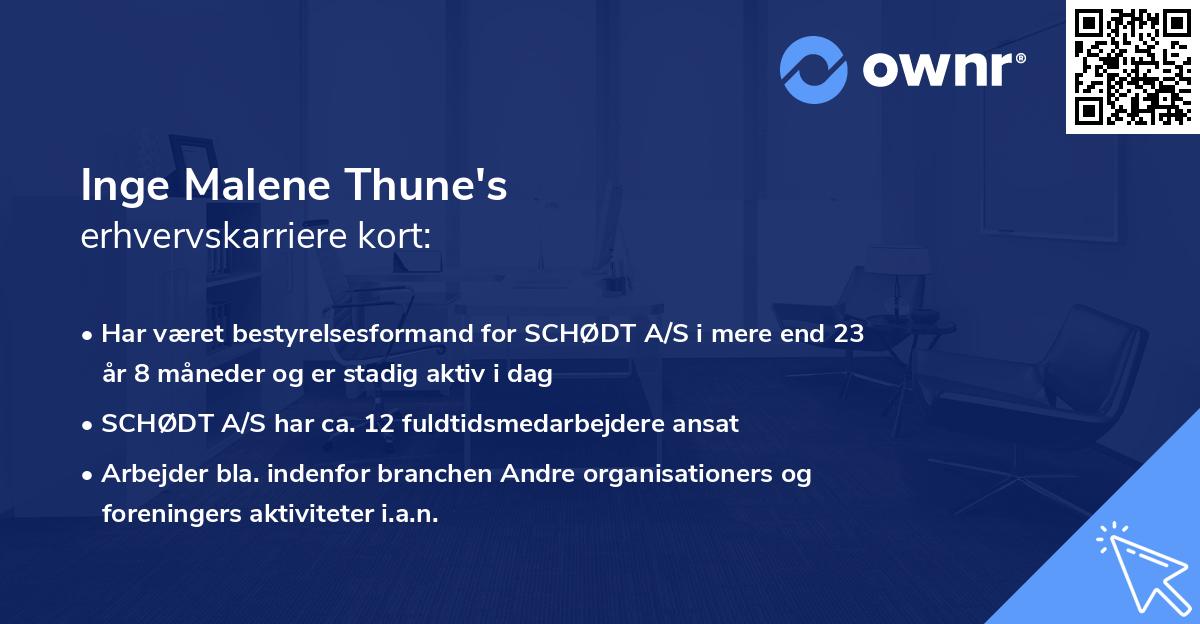 ownr®

Inge Malene Thune's
erhvervskarriere kort:

• Har været bestyrelsesformand for SCHØDT A/S i mere end 23 år 8 måneder og er stadig aktiv i dag
• SCHØDT A/S har ca. 12 fuldtidsmedarbejdere ansat
• Arbejder bla. indenfor branchen Andre organisationers og foreningers aktiviteter i.a.n.